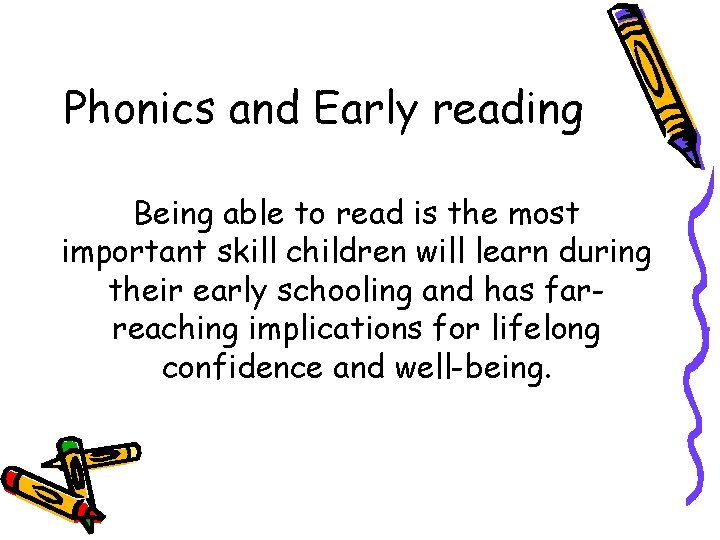 Phonics and Early reading

Being able to read is the most important skill children will learn during their early schooling and has far-reaching implications for lifelong confidence and well-being.